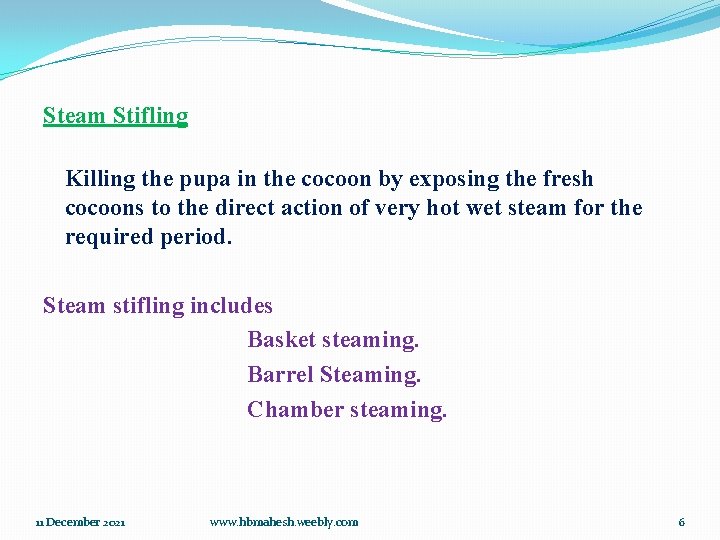 Steam Stifling

Killing the pupa in the cocoon by exposing the fresh cocoons to the direct action of very hot wet steam for the required period.

Steam stifling includes

Basket steaming.

Barrel Steaming.

Chamber steaming.

11 December 2021 www.hbmahesh.weebly.com 6